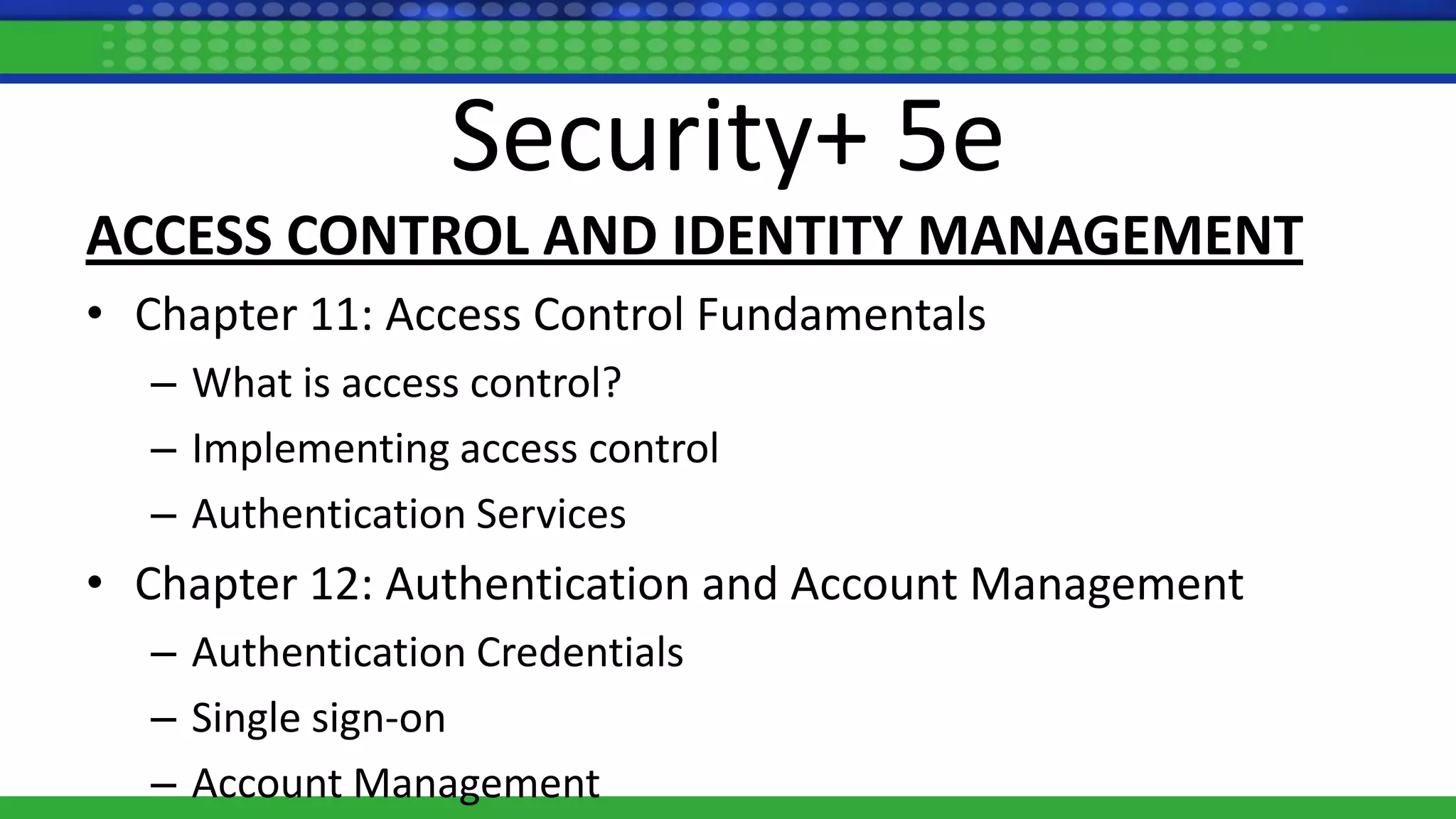 Security+ 5e

ACCESS CONTROL AND IDENTITY MANAGEMENT

• Chapter 11: Access Control Fundamentals
– What is access control?
– Implementing access control
– Authentication Services
• Chapter 12: Authentication and Account Management
– Authentication Credentials
– Single sign-on
– Account Management